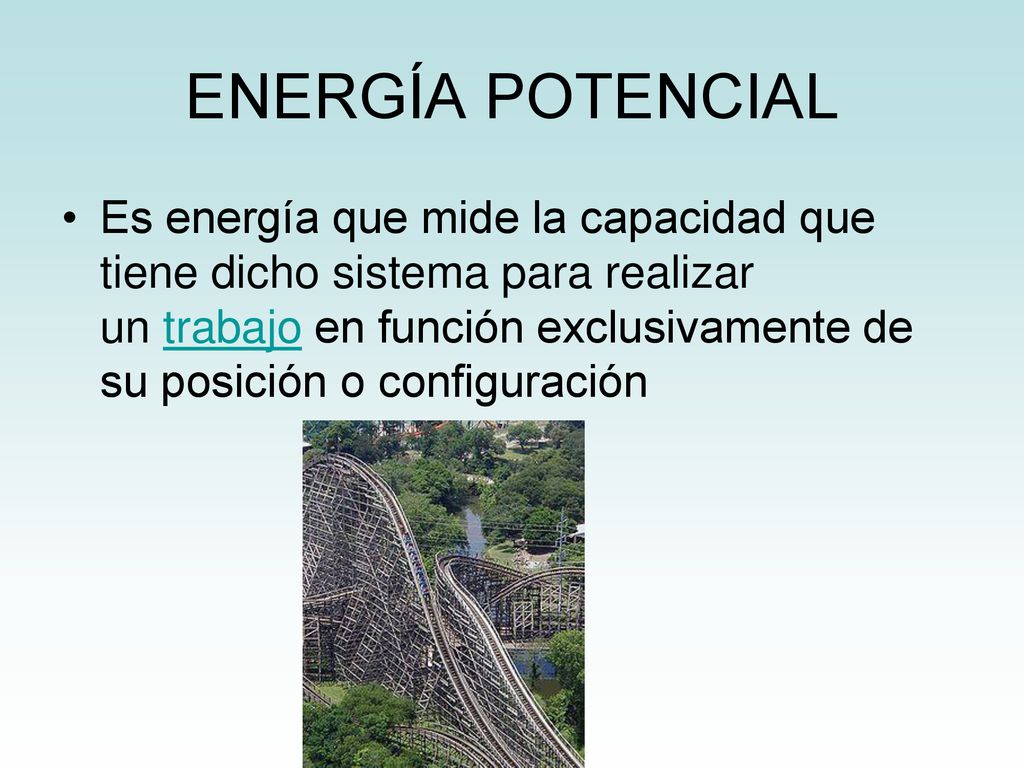 ENERGÍA POTENCIAL

• Es energía que mide la capacidad que tiene dicho sistema para realizar un trabajo en función exclusivamente de su posición o configuración